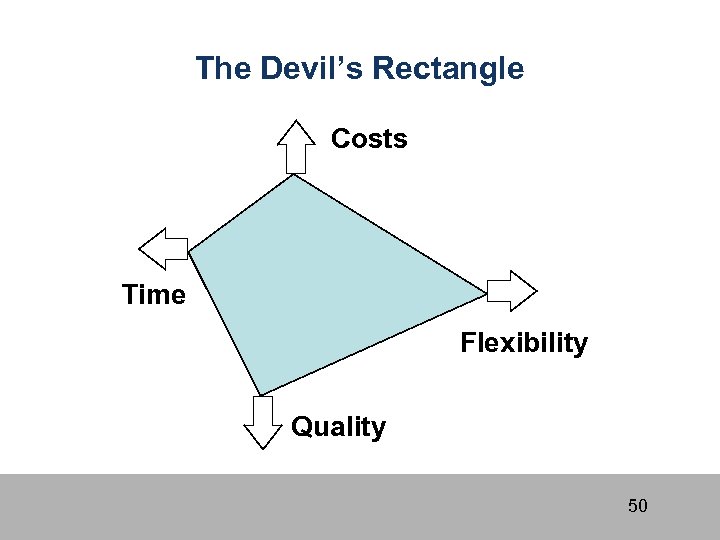 The Devil's Rectangle

Costs

Time

Flexibility

Quality

50